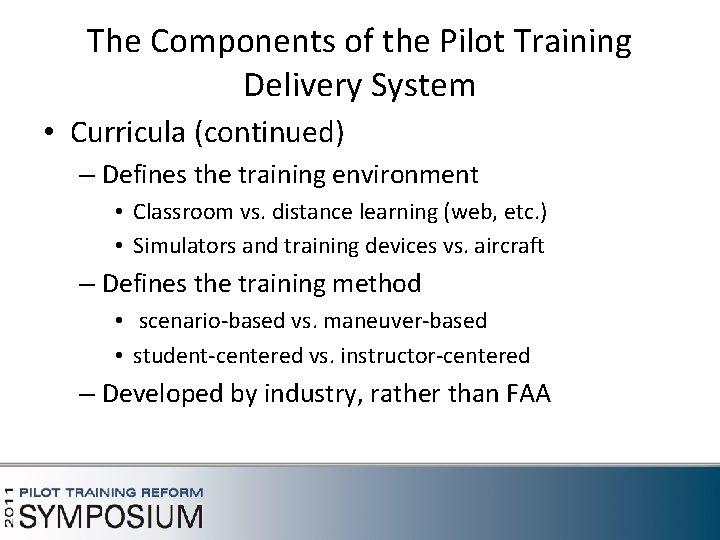 The Components of the Pilot Training Delivery System

• Curricula (continued)

– Defines the training environment

• Classroom vs. distance learning (web, etc.)

• Simulators and training devices vs. aircraft

– Defines the training method

• scenario-based vs. maneuver-based

• student-centered vs. instructor-centered

– Developed by industry, rather than FAA

2011 PILOT TRAINING REFORM
SYMPOSIUM